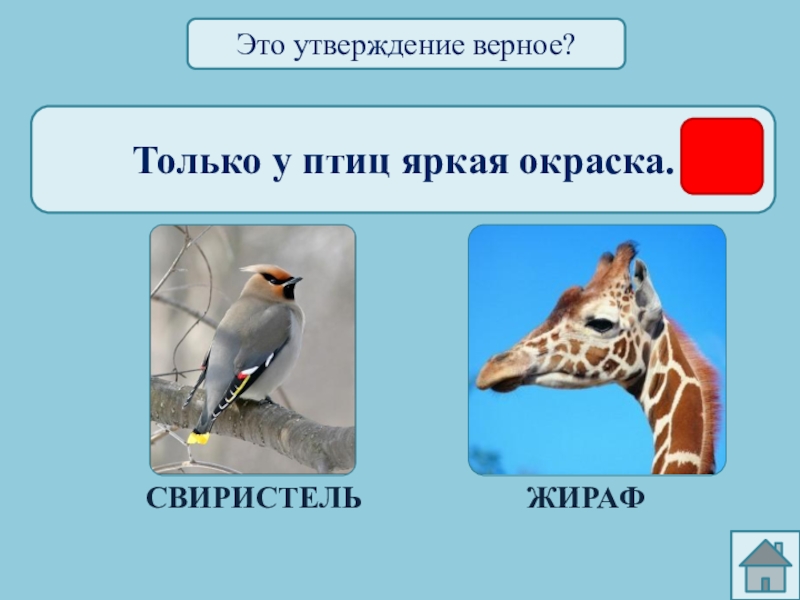 Это утверждение верное?

Только у птиц яркая окраска.

СВИРИСТЕЛЬ

ЖИРАФ